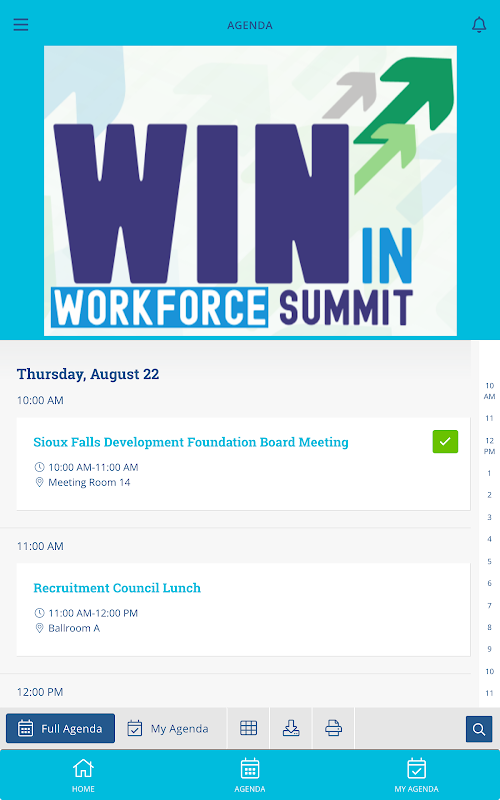 AGENDA

WIN IN WORKFORCE SUMMIT

Thursday, August 22

10:00 AM

Sioux Falls Development Foundation Board Meeting

10:00 AM-11:00 AM

Meeting Room 14

11:00 AM

Recruitment Council Lunch

11:00 AM-12:00 PM

Ballroom A

12:00 PM

10 AM
11
12 PM
1
2
3
4
5
6
7
8
9
10
11

Full Agenda
My Agenda

HOME
AGENDA
MY AGENDA